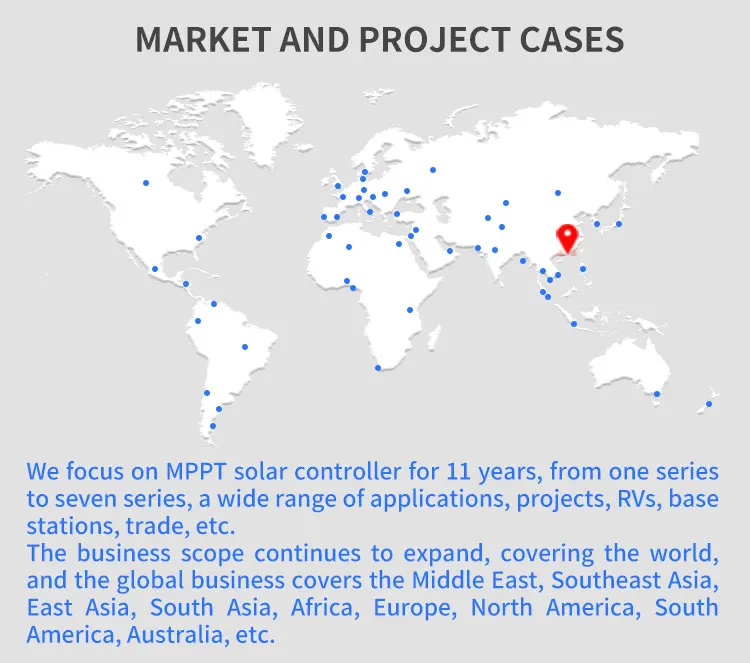 MARKET AND PROJECT CASES

We focus on MPPT solar controller for 11 years, from one series to seven series, a wide range of applications, projects, RVs, base stations, trade, etc.
The business scope continues to expand, covering the world, and the global business covers the Middle East, Southeast Asia, East Asia, South Asia, Africa, Europe, North America, South America, Australia, etc.